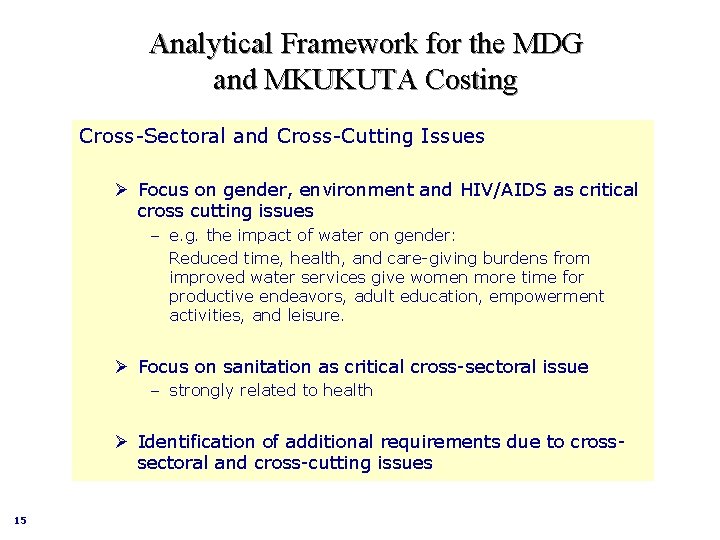 Analytical Framework for the MDG and MKUKUTA Costing

Cross-Sectoral and Cross-Cutting Issues

➢ Focus on gender, environment and HIV/AIDS as critical cross cutting issues

– e.g. the impact of water on gender:

Reduced time, health, and care-giving burdens from improved water services give women more time for productive endeavors, adult education, empowerment activities, and leisure.

➢ Focus on sanitation as critical cross-sectoral issue

– strongly related to health

➢ Identification of additional requirements due to cross-sectoral and cross-cutting issues

15